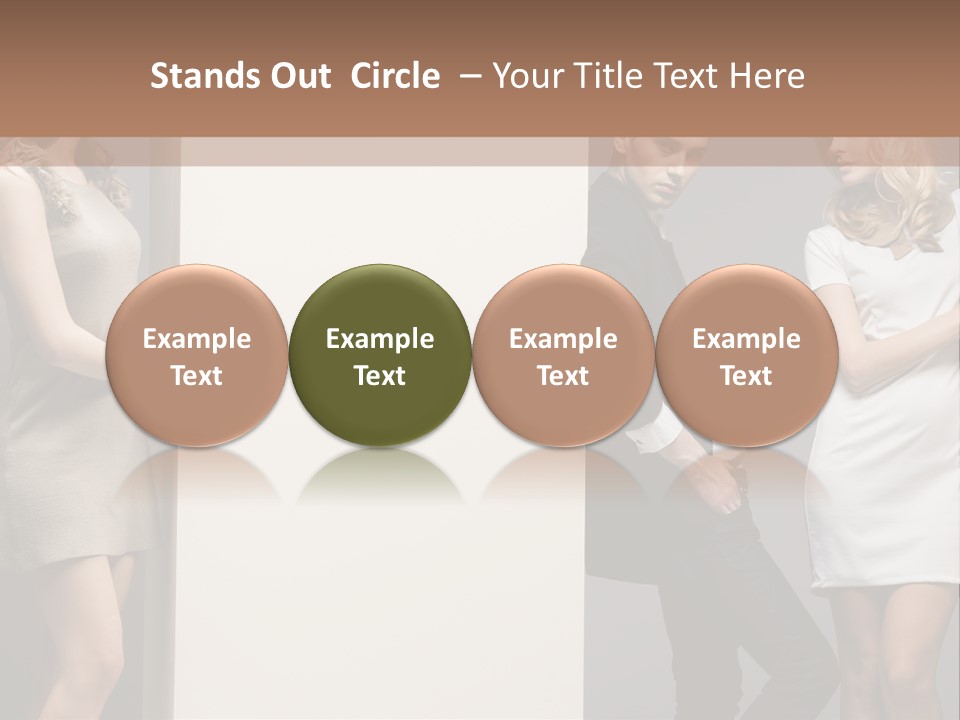 Stands Out Circle – Your Title Text Here

Example Text

Example Text

Example Text

Example Text